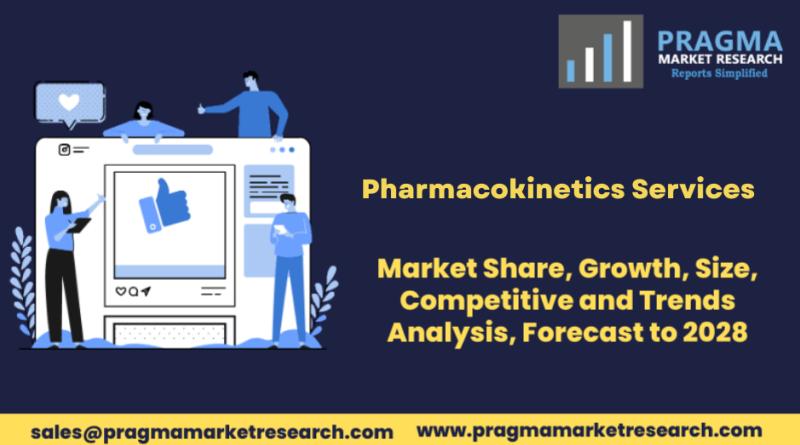 PRAGMA
MARKET RESEARCH
Reports Simplified

Pharmacokinetics Services

Market Share, Growth, Size, Competitive and Trends Analysis, Forecast to 2028

sales@pragmamarketresearch.com www.pragmamarketresearch.com